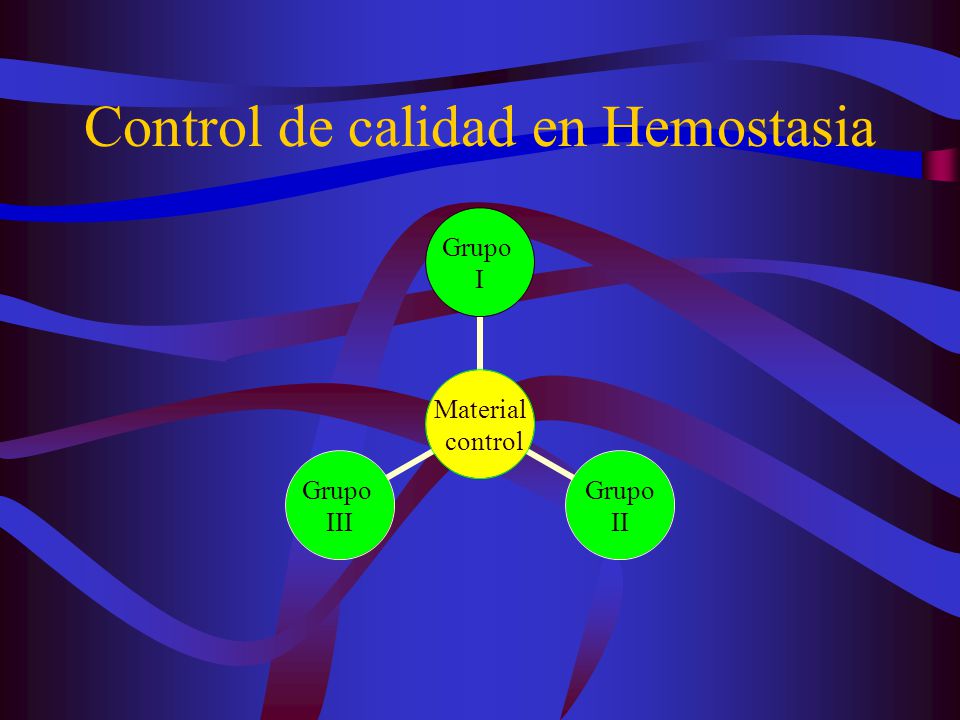 Control de calidad en Hemostasia

Grupo I

Material control

Grupo III

Grupo II